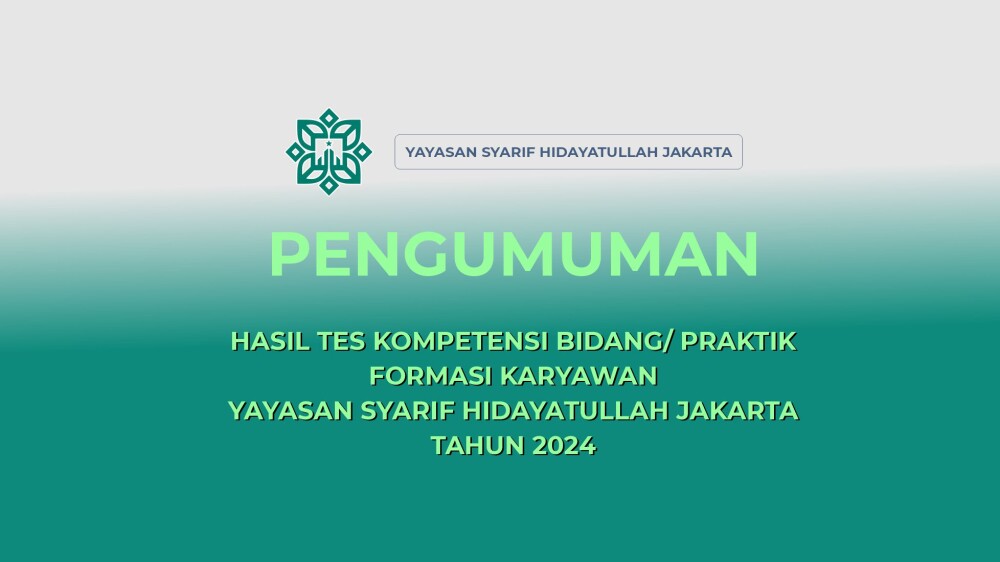 YAYASAN SYARIF HIDAYATULLAH JAKARTA

PENGUMUMAN

HASIL TES KOMPETENSI BIDANG/ PRAKTIK
FORMASI KARYAWAN
YAYASAN SYARIF HIDAYATULLAH JAKARTA
TAHUN 2024